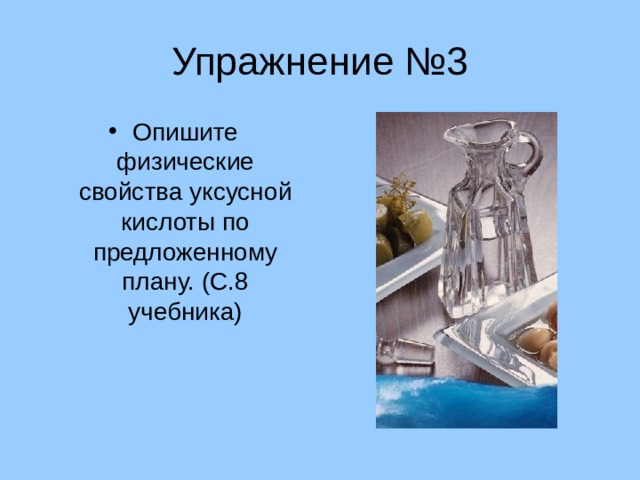 Упражнение №3

• Опишите физические свойства уксусной кислоты по предложенному плану. (С.8 учебника)